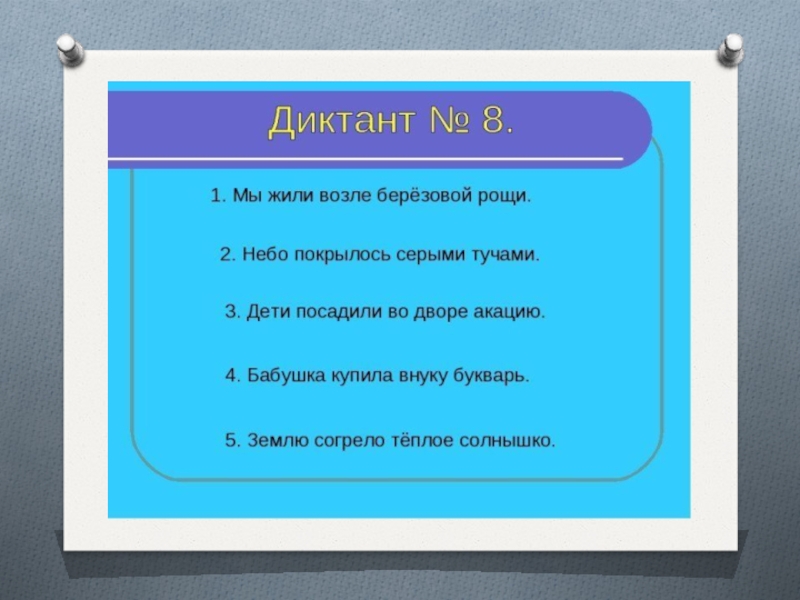 Диктант № 8.

1. Мы жили возле берёзовой рощи.

2. Небо покрылось серыми тучами.

3. Дети посадили во дворе акацию.

4. Бабушка купила внуку букварь.

5. Землю согрело тёплое солнышко.